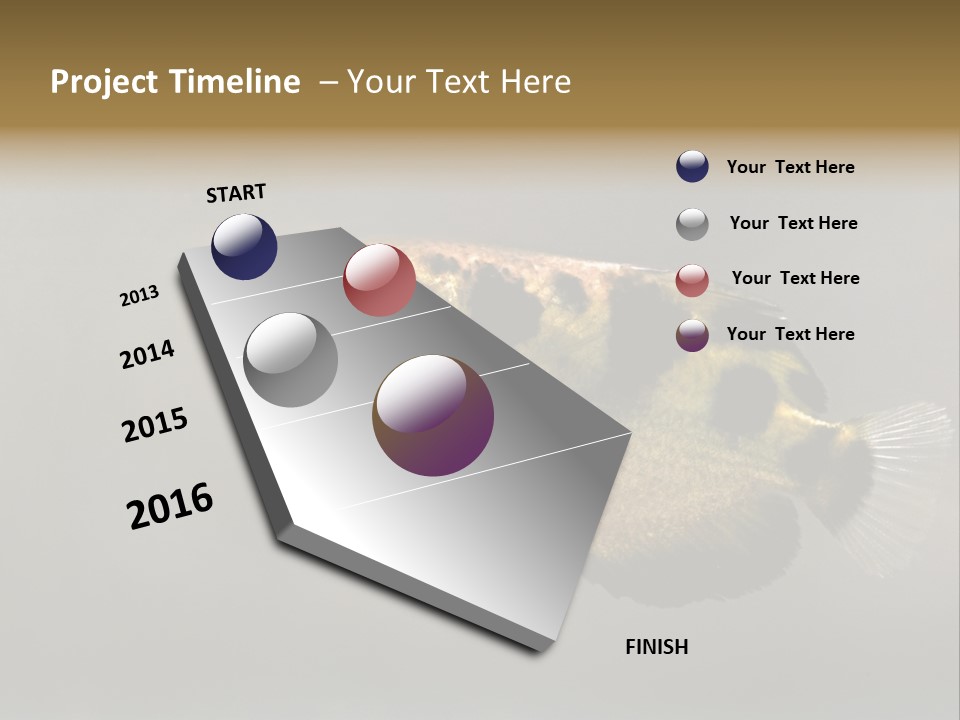 Project Timeline – Your Text Here

START

2013

2014

2015

2016

FINISH

Your Text Here

Your Text Here

Your Text Here

Your Text Here